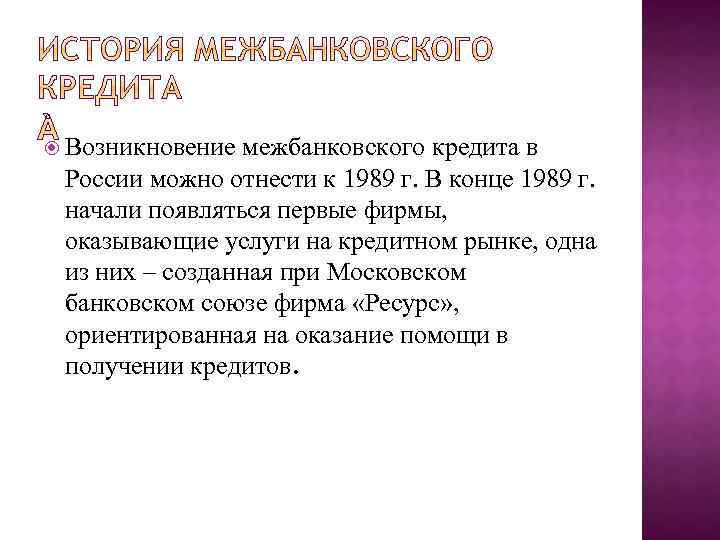 ИСТОРИЯ МЕЖБАНКОВСКОГО КРЕДИТА

А

Возникновение межбанковского кредита в России можно отнести к 1989 г. В конце 1989 г. начали появляться первые фирмы, оказывающие услуги на кредитном рынке, одна из них – созданная при Московском банковском союзе фирма «Ресурс», ориентированная на оказание помощи в получении кредитов.